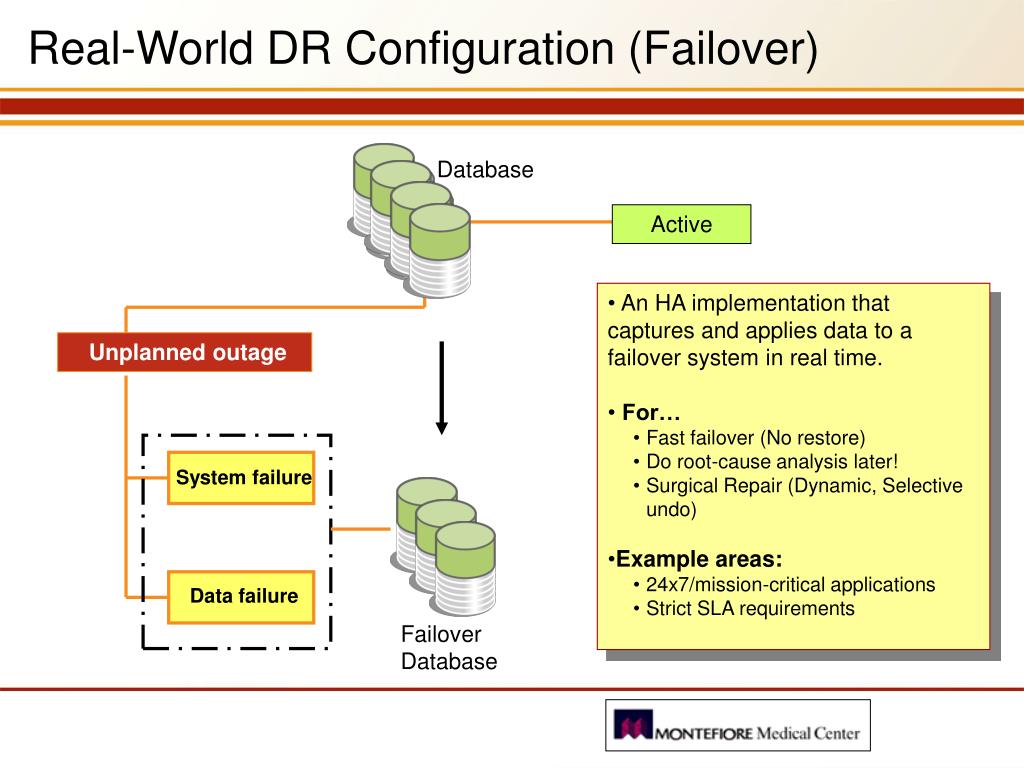 Real-World DR Configuration (Failover)

Database

Active

Unplanned outage

System failure

Data failure

Failover Database

• An HA implementation that captures and applies data to a failover system in real time.

• For…
• Fast failover (No restore)
• Do root-cause analysis later!
• Surgical Repair (Dynamic, Selective undo)

•Example areas:
• 24x7/mission-critical applications
• Strict SLA requirements

MONTEFIORE Medical Center